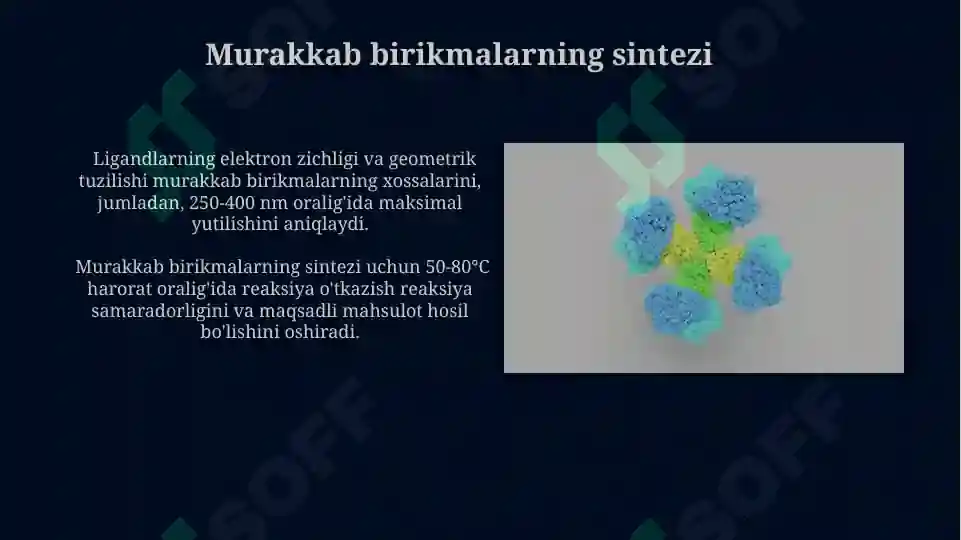 Murakkab birikmalarning sintezi

Ligandlarning elektron zichligi va geometrik tuzilishi murakkab birikmalarning xossalarini, jumladan, 250-400 nm oralig'ida maksimal yutilishini aniqlaydi.

Murakkab birikmalarning sintezi uchun 50-80°C harorat oralig'ida reaksiya o'tkazish reaksiya samaradorligini va maqsadli mahsulot hosil bo'lishini oshiradi.

SOFF
SOFF